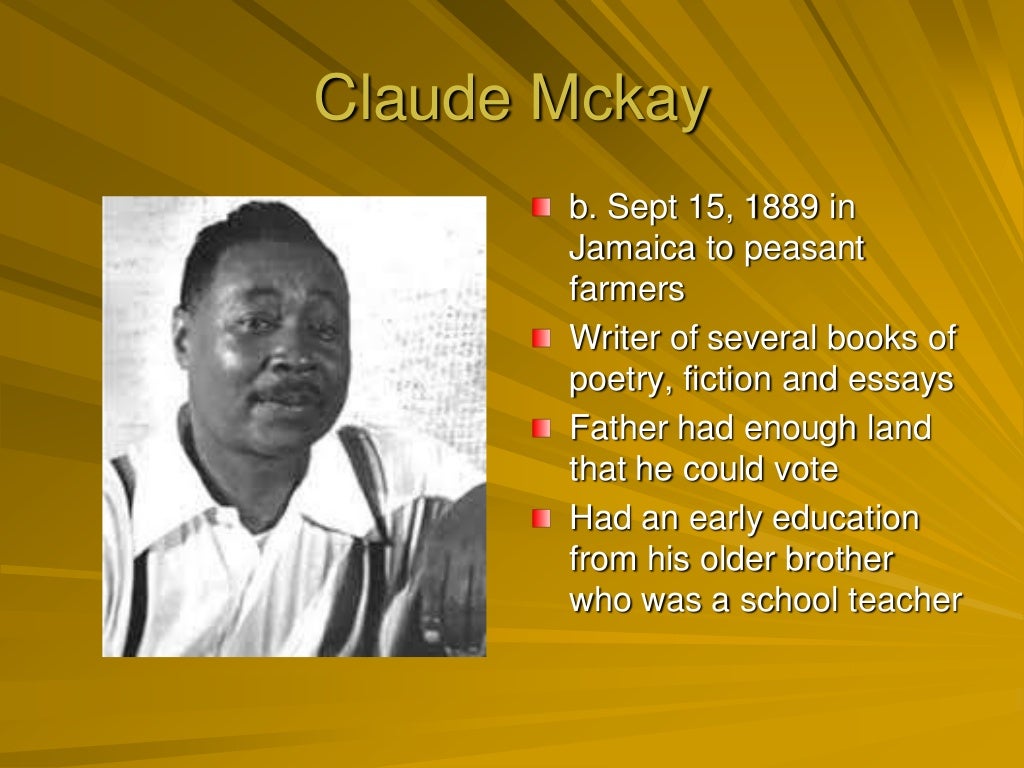 Claude Mckay

b. Sept 15, 1889 in Jamaica to peasant farmers

Writer of several books of poetry, fiction and essays

Father had enough land that he could vote

Had an early education from his older brother who was a school teacher